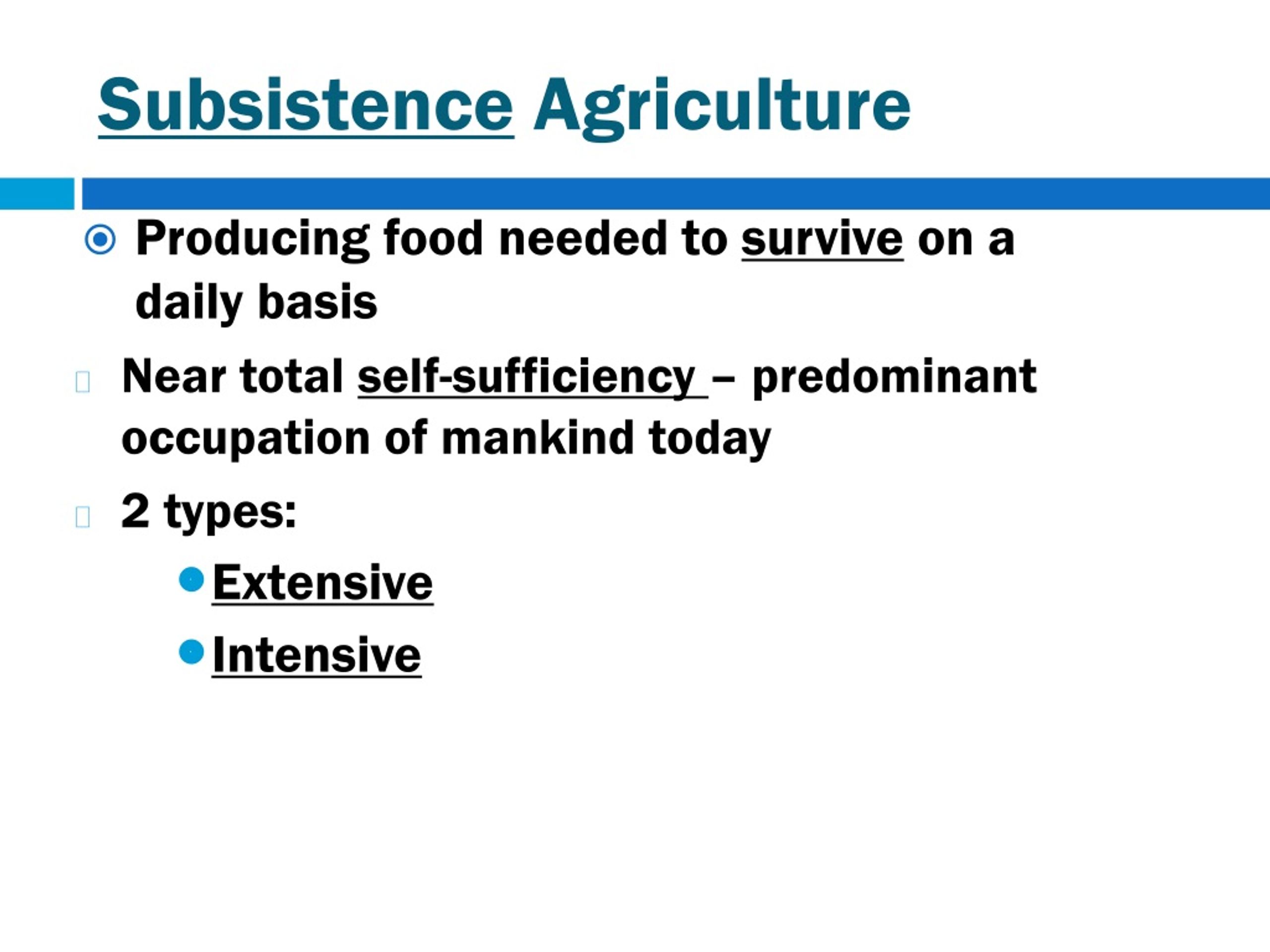 Subsistence Agriculture

Producing food needed to survive on a daily basis

Near total self-sufficiency – predominant occupation of mankind today

2 types:

Extensive

Intensive